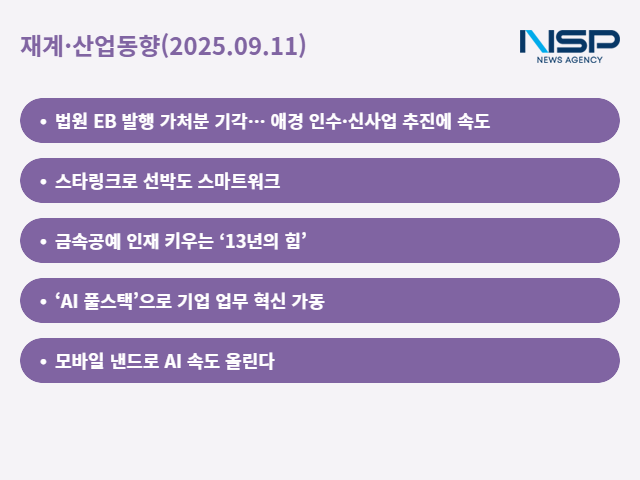 재계·산업동향(2025.09.11)

NSP
NEWS AGENCY

• 법원 EB 발행 가처분 기각… 애경 인수·신사업 추진에 속도

• 스타링크로 선박도 스마트워크

• 금속공예 인재 키우는 ‘13년의 힘’

• ‘AI 풀스택’으로 기업 업무 혁신 가동

• 모바일 낸드로 AI 속도 올린다